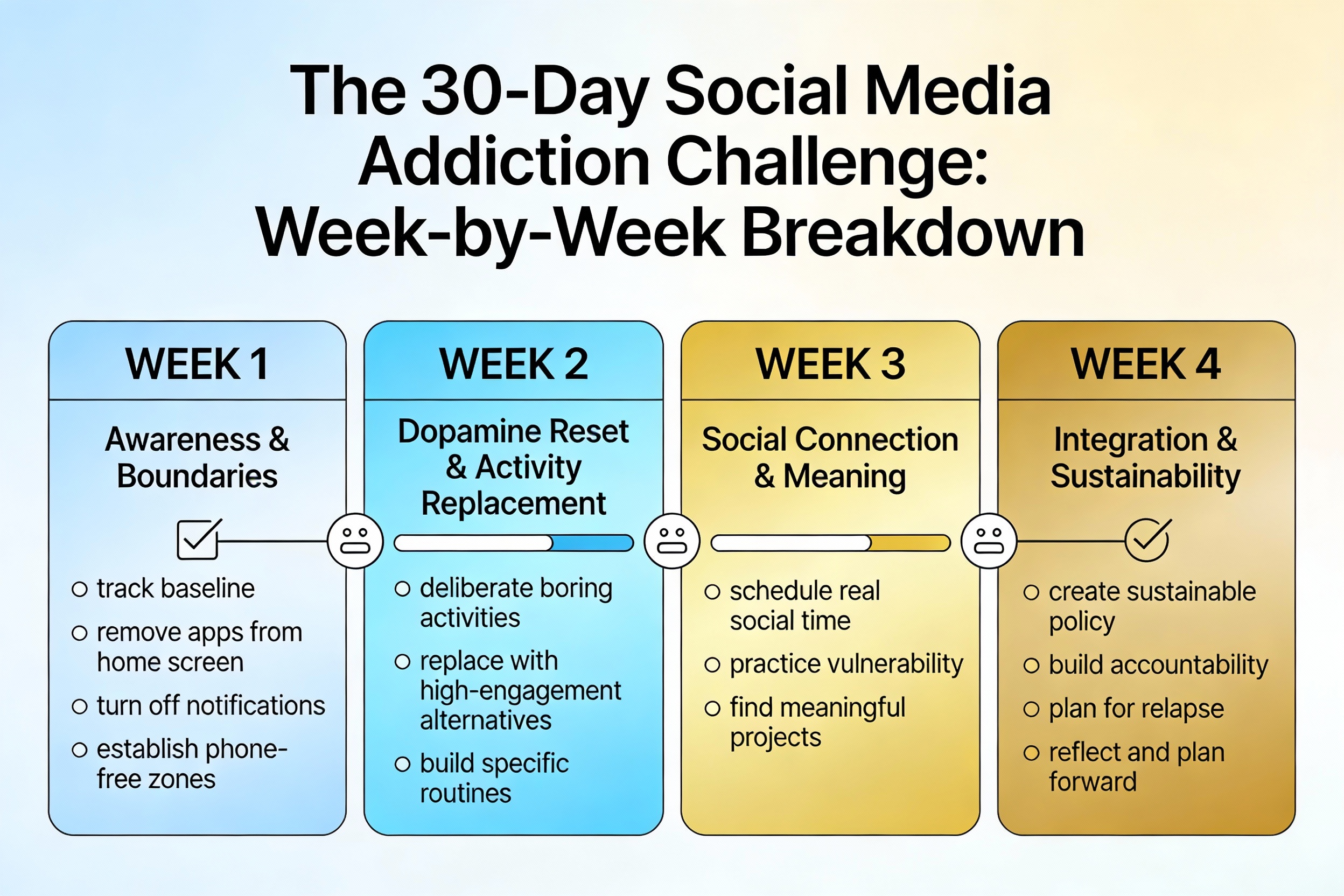 The 30-Day Social Media Addiction Challenge: Week-by-Week Breakdown

WEEK 1

Awareness & Boundaries

- track baseline
- remove apps from home screen
- turn off notifications
- establish phone-free zones

WEEK 2

Dopamine Reset & Activity Replacement

- deliberate boring activities
- replace with high-engagement alternatives
- build specific routines

WEEK 3

Social Connection & Meaning

- schedule real social time
- practice vulnerability
- find meaningful projects

WEEK 4

Integration & Sustainability

- create sustainable policy
- build accountability
- plan for relapse
- reflect and plan forward